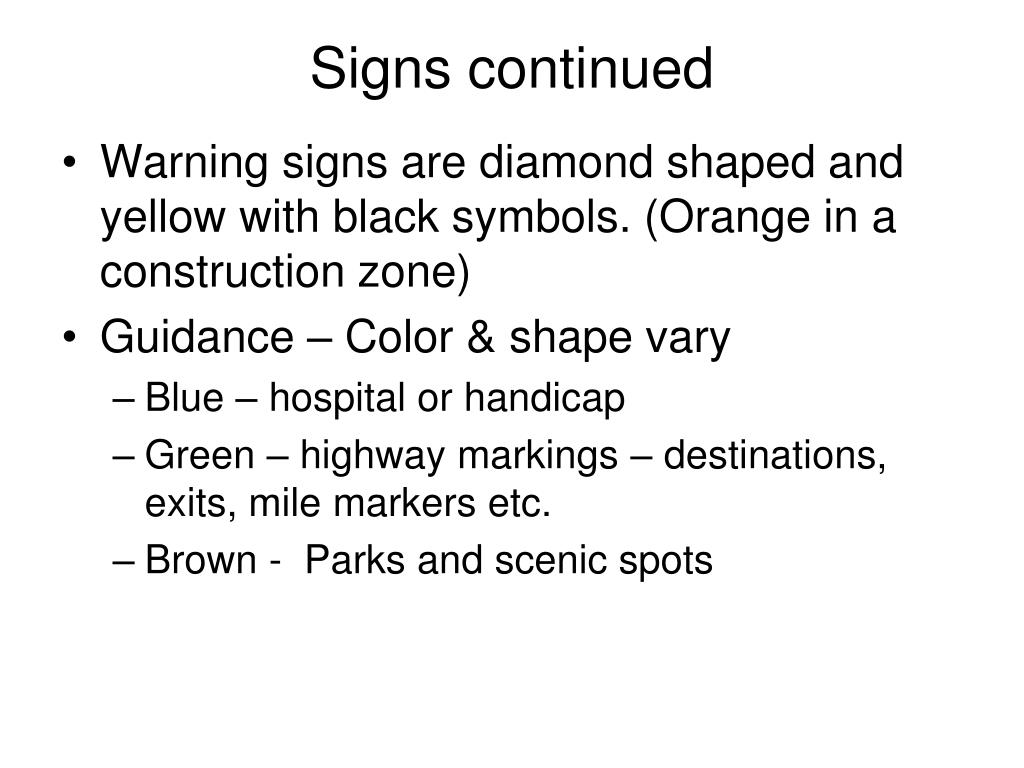 Signs continued

• Warning signs are diamond shaped and yellow with black symbols. (Orange in a construction zone)
• Guidance – Color & shape vary
– Blue – hospital or handicap
– Green – highway markings – destinations, exits, mile markers etc.
– Brown - Parks and scenic spots